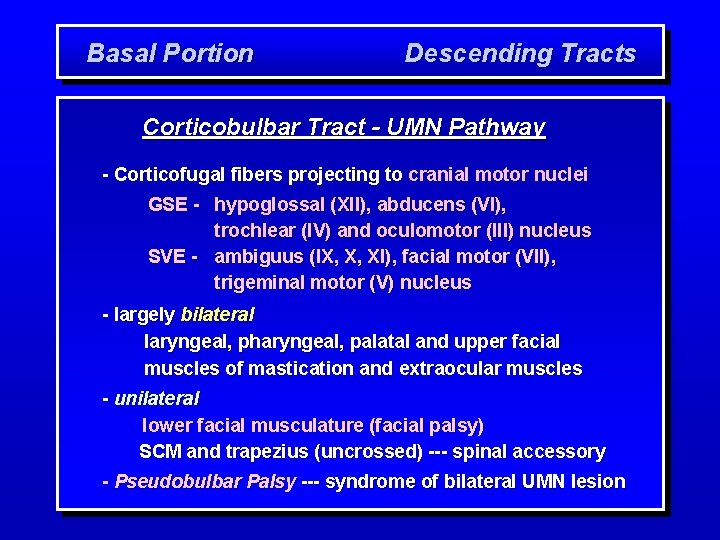 Basal Portion Descending Tracts

Corticobulbar Tract - UMN Pathway

- Corticofugal fibers projecting to cranial motor nuclei

GSE - hypoglossal (XII), abducens (VI), trochlear (IV) and oculomotor (III) nucleus

SVE - ambiguus (IX, X, XI), facial motor (VII), trigeminal motor (V) nucleus

- largely bilateral

laryngeal, pharyngeal, palatal and upper facial muscles of mastication and extraocular muscles

- unilateral

lower facial musculature (facial palsy)

SCM and trapezius (uncrossed) --- spinal accessory

- Pseudobulbar Palsy --- syndrome of bilateral UMN lesion